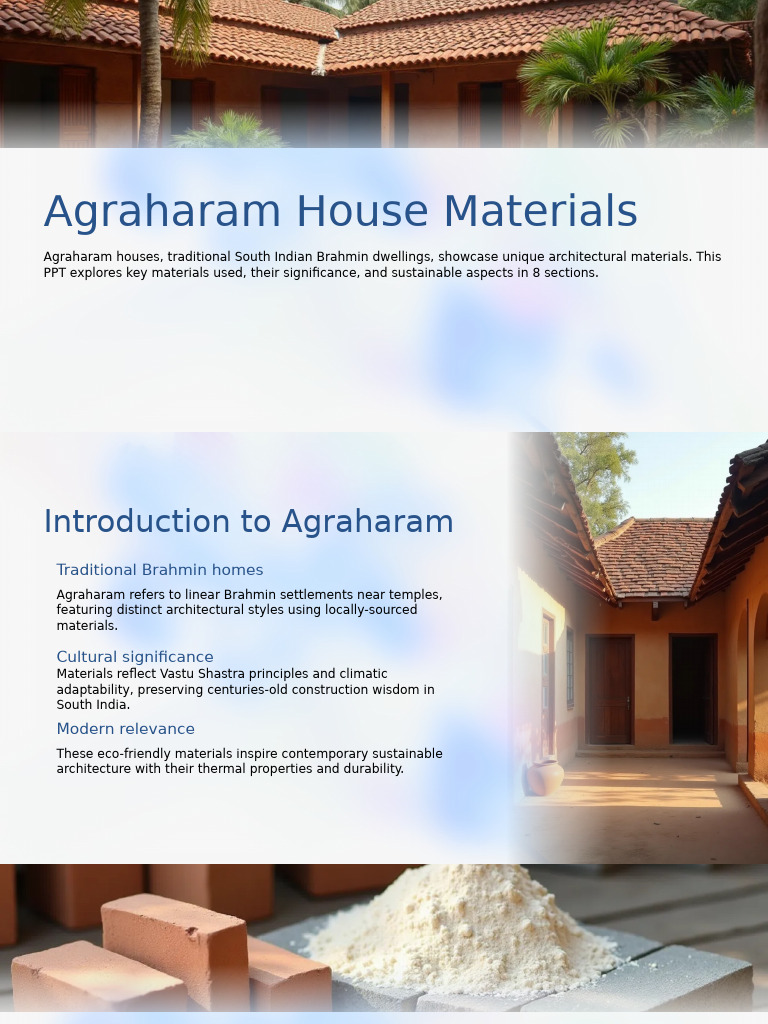 Agraharam House Materials

Agraharam houses, traditional South Indian Brahmin dwellings, showcase unique architectural materials. This PPT explores key materials used, their significance, and sustainable aspects in 8 sections.

Introduction to Agraharam

Traditional Brahmin homes

Agraharam refers to linear Brahmin settlements near temples, featuring distinct architectural styles using locally-sourced materials.

Cultural significance

Materials reflect Vastu Shastra principles and climatic adaptability, preserving centuries-old construction wisdom in South India.

Modern relevance

These eco-friendly materials inspire contemporary sustainable architecture with their thermal properties and durability.